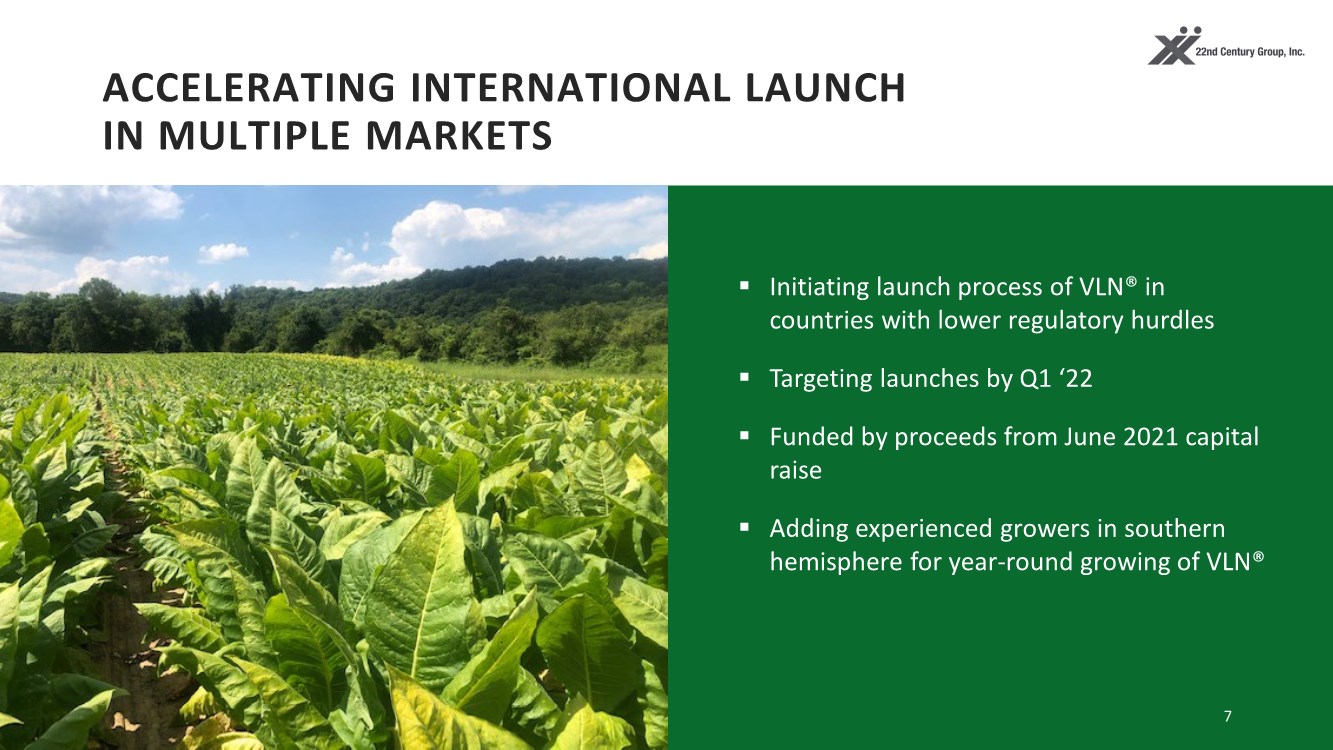 22nd Century Group, Inc.

ACCELERATING INTERNATIONAL LAUNCH IN MULTIPLE MARKETS

▪ Initiating launch process of VLN® in countries with lower regulatory hurdles

▪ Targeting launches by Q1 ‘22

▪ Funded by proceeds from June 2021 capital raise

▪ Adding experienced growers in southern hemisphere for year-round growing of VLN®

7